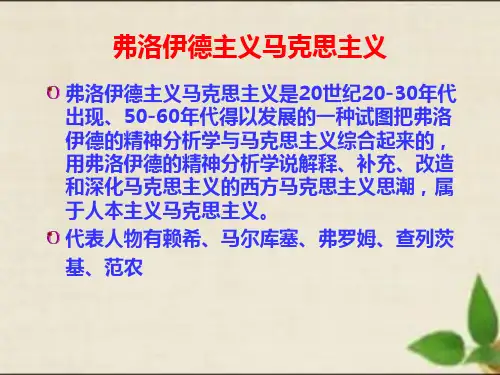 弗洛伊德主义马克思主义

弗洛伊德主义马克思主义是20世纪20-30年代出现、50-60年代得以发展的一种试图把弗洛伊德的精神分析学与马克思主义综合起来的，用弗洛伊德的精神分析学说解释、补充、改造和深化马克思主义的西方马克思主义思潮，属于人本主义马克思主义。

代表人物有赖希、马尔库塞、弗罗姆、查列茨基、范农